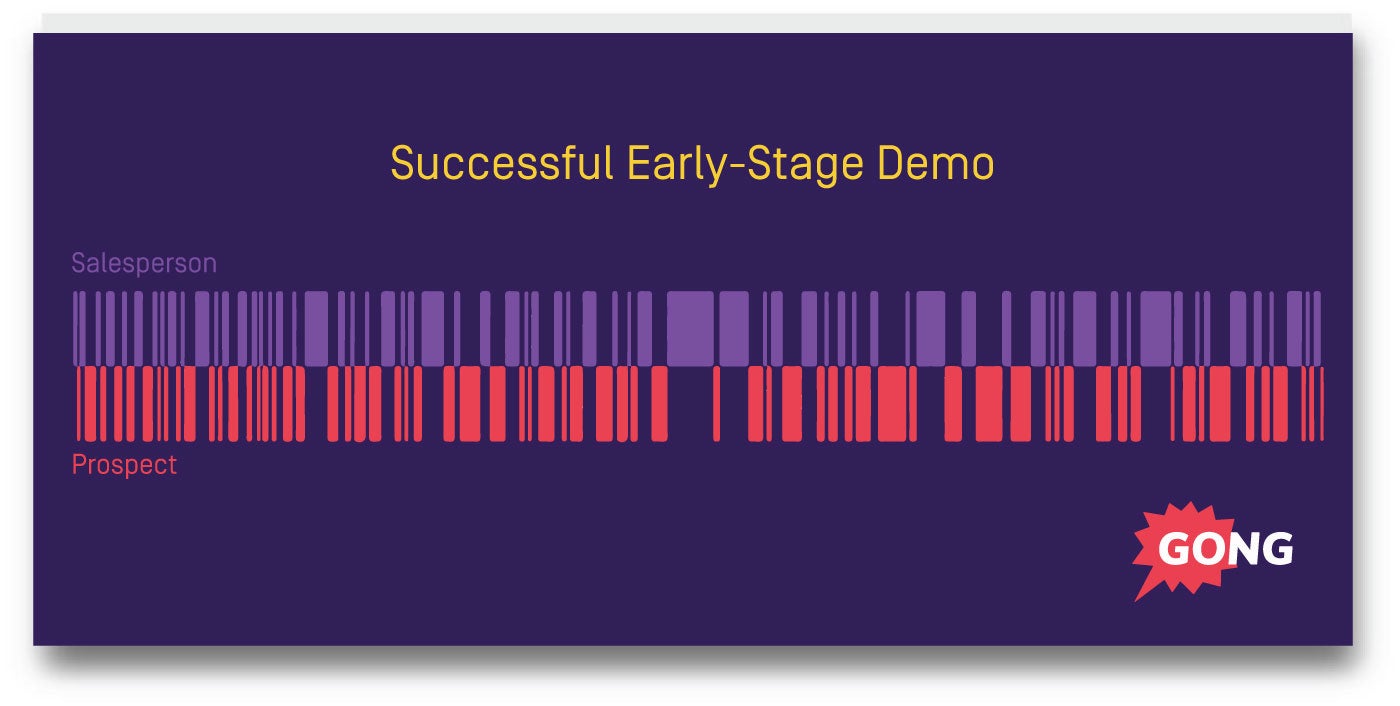 Successful Early-Stage Demo

Salesperson

Prospect

GONG